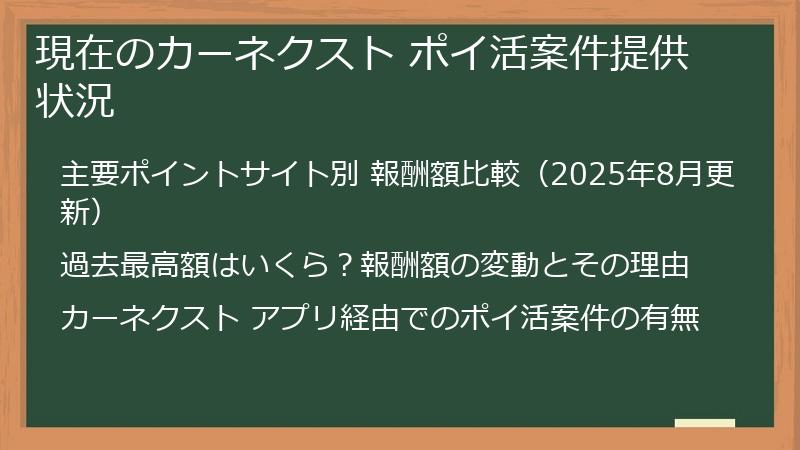 現在のカーネクスト ポイ活案件提供状況

主要ポイントサイト別 報酬額比較（2025年8月更新）

過去最高額はいくら？報酬額の変動とその理由

カーネクスト アプリ経由でのポイ活案件の有無